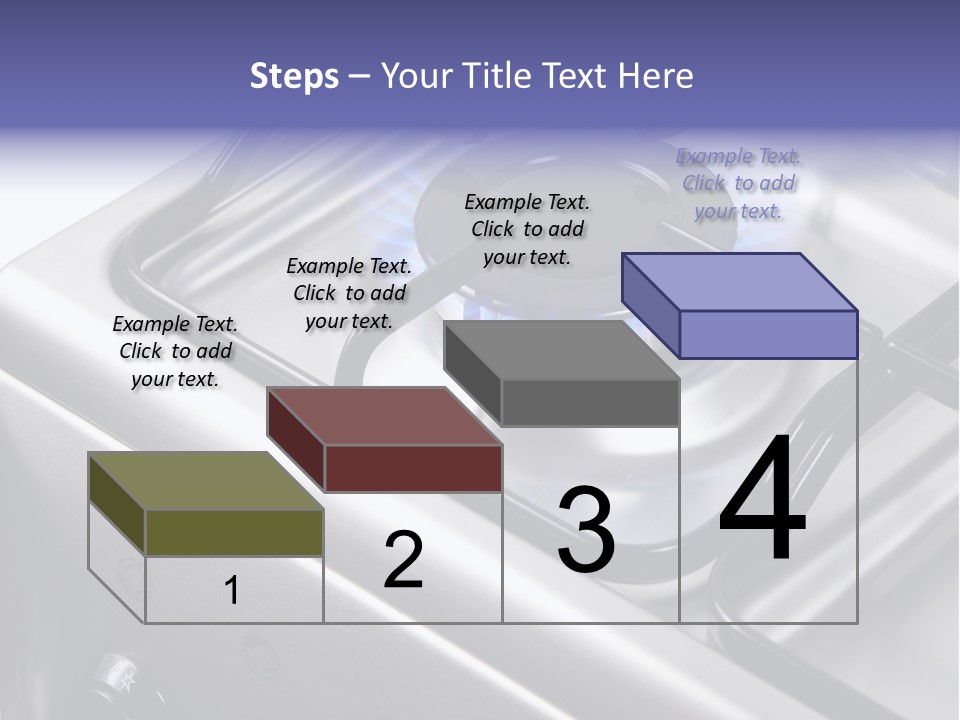 Steps – Your Title Text Here

Example Text. Click to add your text.

Example Text. Click to add your text.

Example Text. Click to add your text.

Example Text. Click to add your text.

1

2

3

4